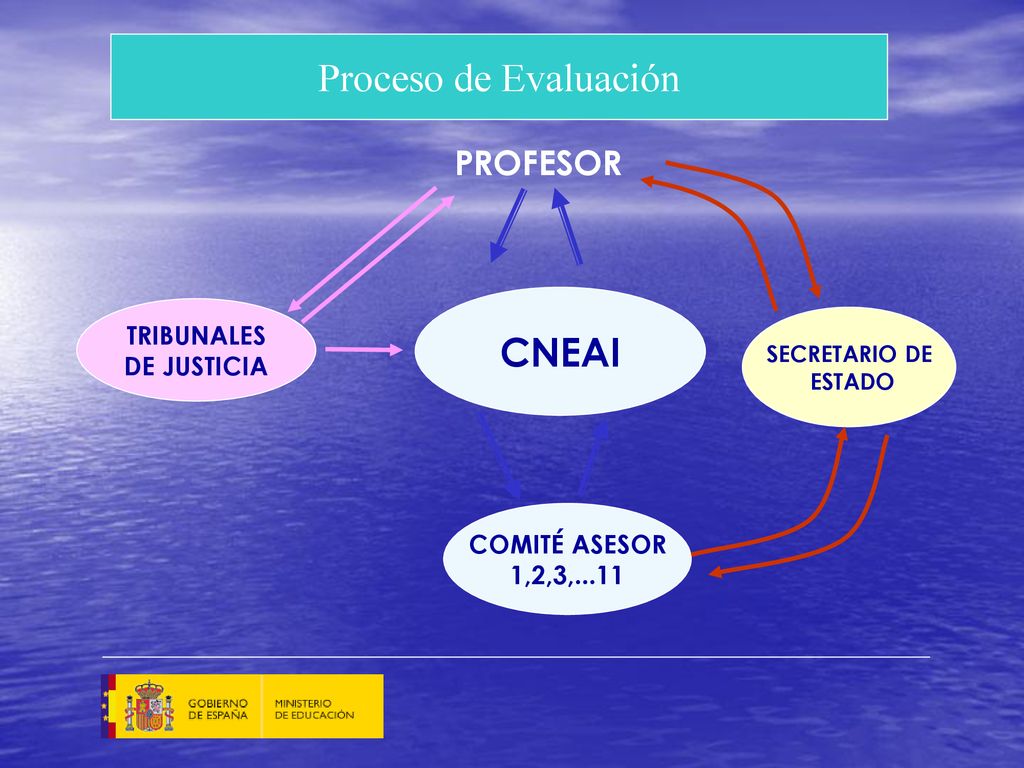 Proceso de Evaluación

PROFESOR

TRIBUNALES DE JUSTICIA

CNEAI

SECRETARIO DE ESTADO

COMITÉ ASESOR 1,2,3,...11

GOBIERNO DE ESPAÑA

MINISTERIO DE EDUCACIÓN